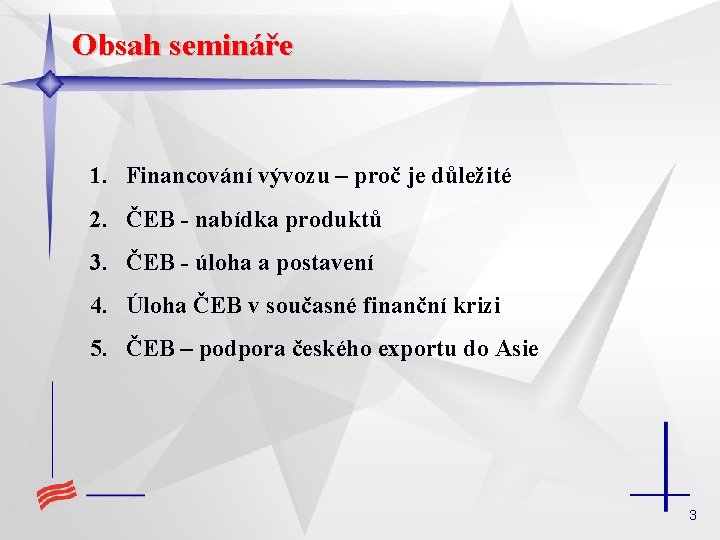 Obsah semináře

1. Financování vývozu – proč je důležité
2. ČEB - nabídka produktů
3. ČEB - úloha a postavení
4. Úloha ČEB v současné finanční krizi
5. ČEB – podpora českého exportu do Asie

3